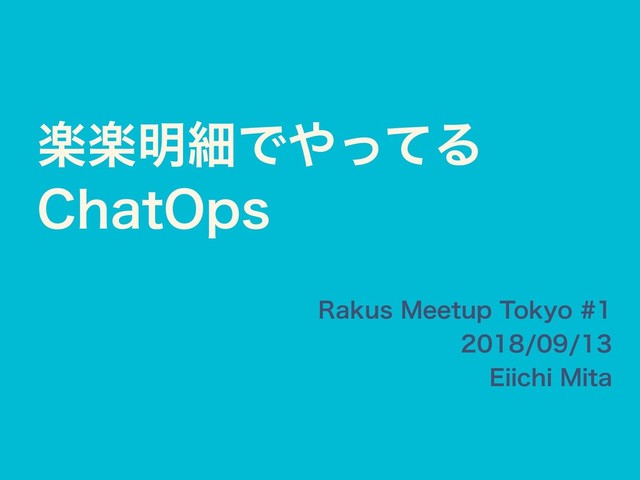 楽楽明細でやってる
ChatOps

Rakus Meetup Tokyo #1
2018/09/13
Eiichi Mita